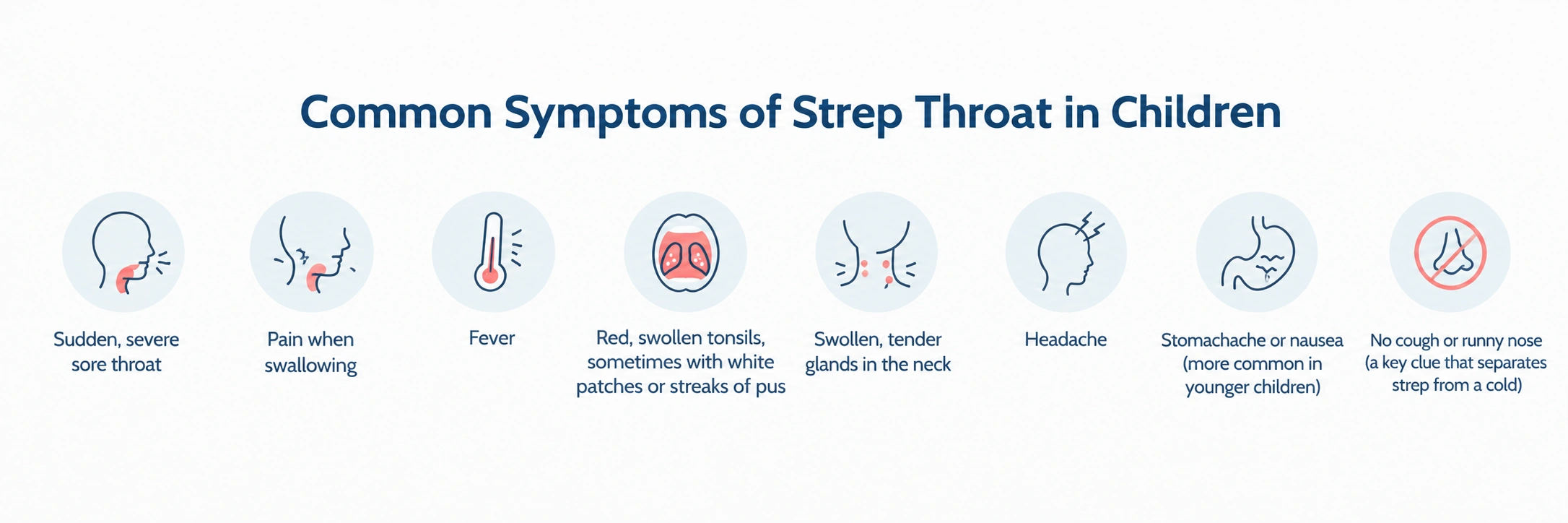 Common Symptoms of Strep Throat in Children

Sudden, severe sore throat

Pain when swallowing

Fever

Red, swollen tonsils, sometimes with white patches or streaks of pus

Swollen, tender glands in the neck

Headache

Stomachache or nausea (more common in younger children)

No cough or runny nose (a key clue that separates strep from a cold)